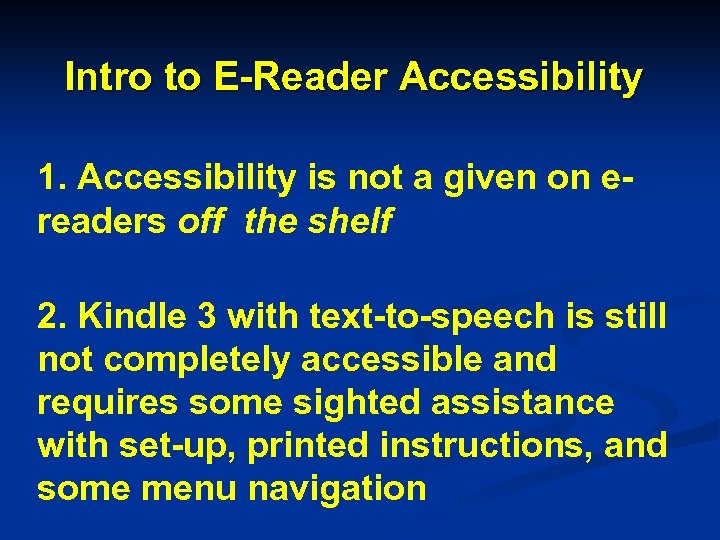 Intro to E-Reader Accessibility

1. Accessibility is not a given on e-readers off the shelf

2. Kindle 3 with text-to-speech is still not completely accessible and requires some sighted assistance with set-up, printed instructions, and some menu navigation